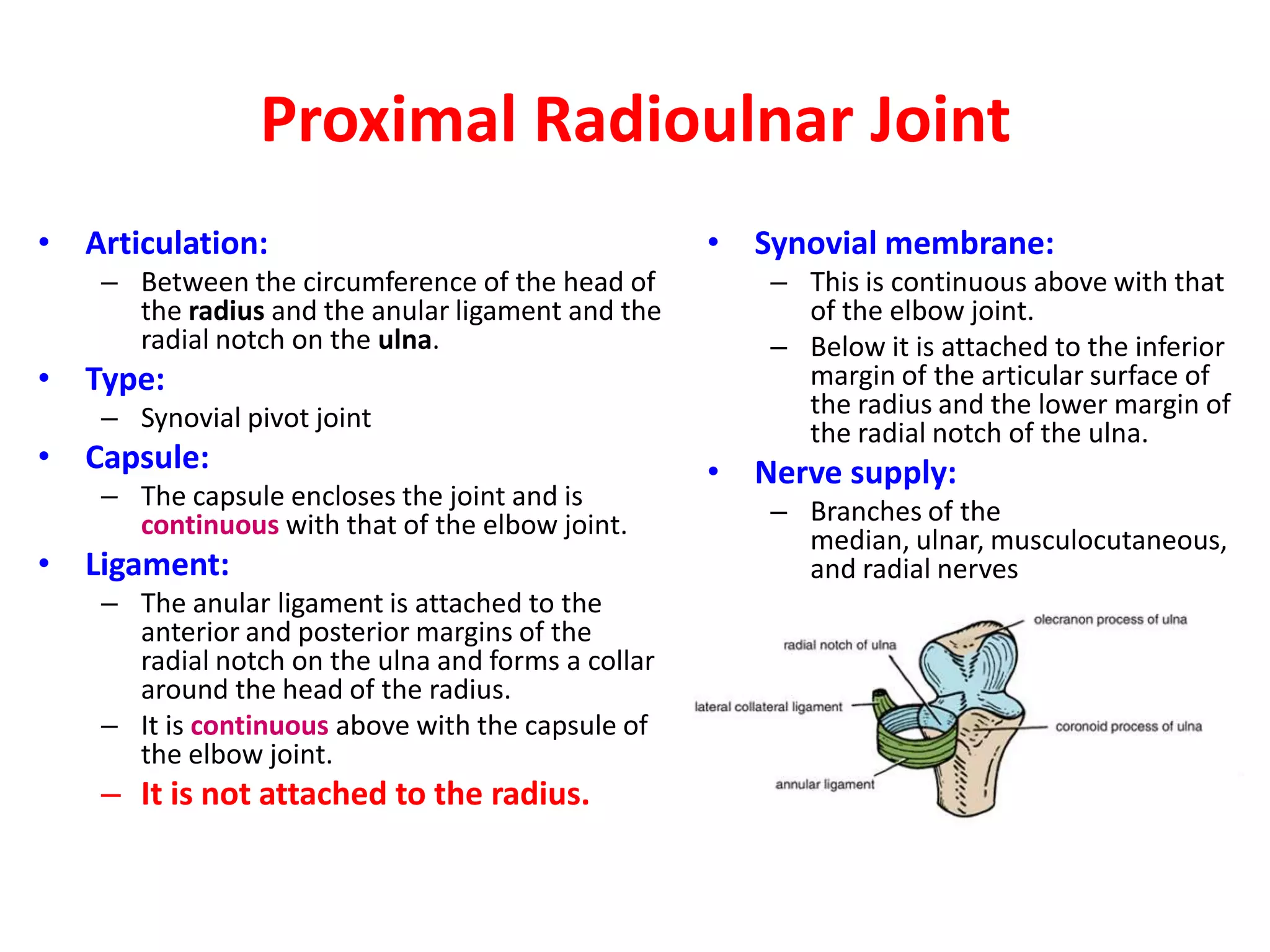 Proximal Radioulnar Joint

• Articulation:
– Between the circumference of the head of the radius and the anular ligament and the radial notch on the ulna.
• Type:
– Synovial pivot joint
• Capsule:
– The capsule encloses the joint and is continuous with that of the elbow joint.
• Ligament:
– The anular ligament is attached to the anterior and posterior margins of the radial notch on the ulna and forms a collar around the head of the radius.
– It is continuous above with the capsule of the elbow joint.
– It is not attached to the radius.

• Synovial membrane:
– This is continuous above with that of the elbow joint.
– Below it is attached to the inferior margin of the articular surface of the radius and the lower margin of the radial notch of the ulna.
• Nerve supply:
– Branches of the median, ulnar, musculocutaneous, and radial nerves

olecranon process of ulna
radial notch of ulna
lateral collateral ligament
coronoid process of ulna
annular ligament